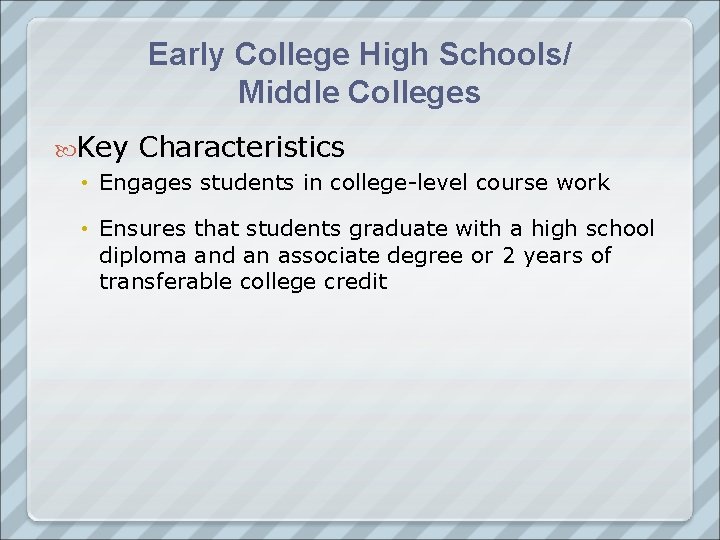 Early College High Schools/
Middle Colleges

Key Characteristics

• Engages students in college-level course work

• Ensures that students graduate with a high school diploma and an associate degree or 2 years of transferable college credit